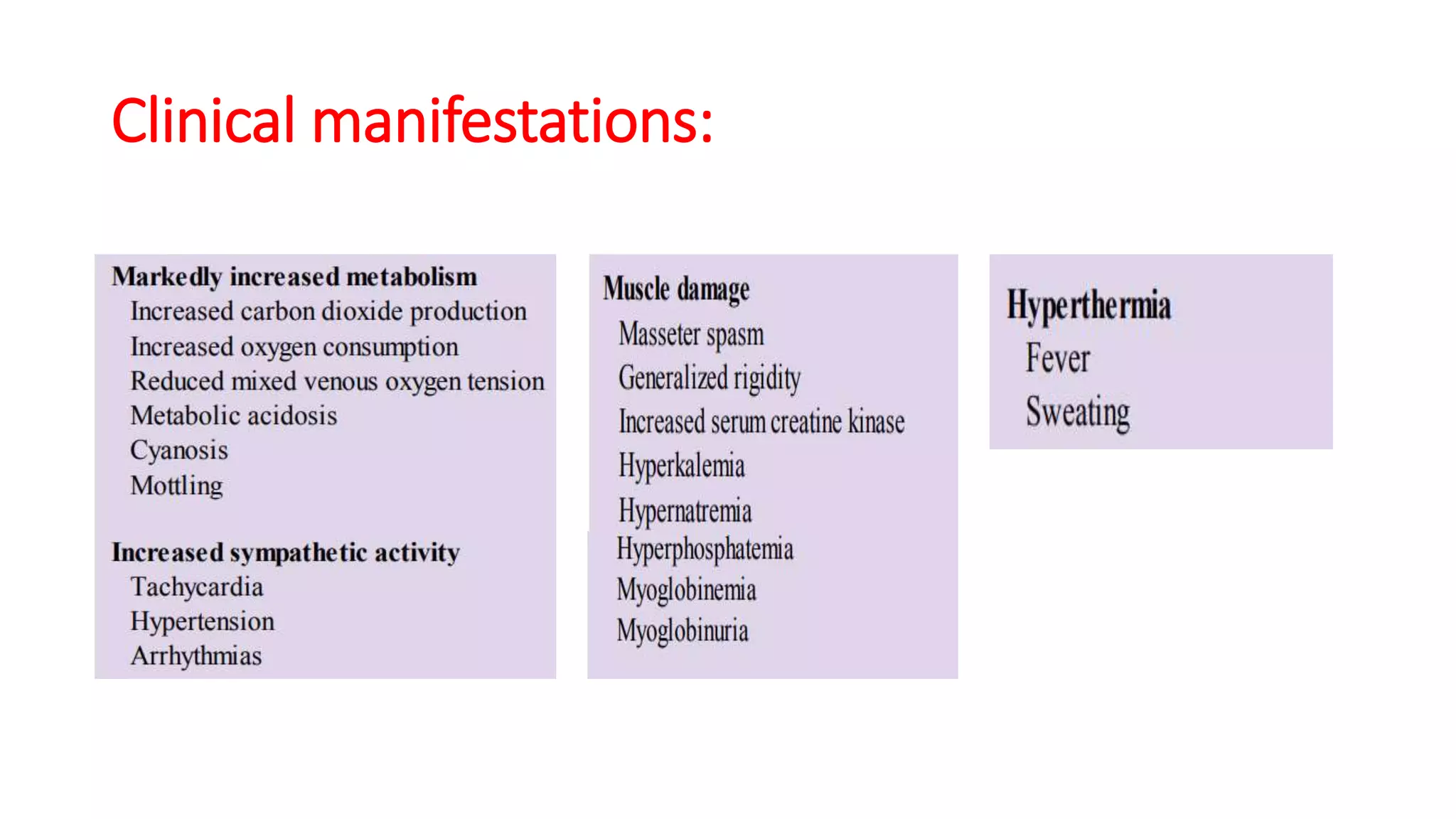 Clinical manifestations:

Markedly increased metabolism
Increased carbon dioxide production
Increased oxygen consumption
Reduced mixed venous oxygen tension
Metabolic acidosis
Cyanosis
Mottling

Increased sympathetic activity
Tachycardia
Hypertension
Arrhythmias

Muscle damage
Masseter spasm
Generalized rigidity
Increased serum creatine kinase
Hyperkalemia
Hypernatremia
Hyperphosphatemia
Myoglobinemia
Myoglobinuria

Hyperthermia
Fever
Sweating